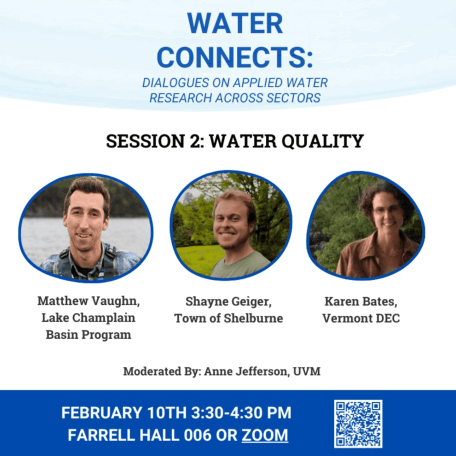 WATER CONNECTS:

DIALOGUES ON APPLIED WATER RESEARCH ACROSS SECTORS

SESSION 2: WATER QUALITY

Matthew Vaughn, Lake Champlain Basin Program

Shayne Geiger, Town of Shelburne

Karen Bates, Vermont DEC

Moderated By: Anne Jefferson, UVM

FEBRUARY 10TH 3:30-4:30 PM
FARRELL HALL 006 OR ZOOM